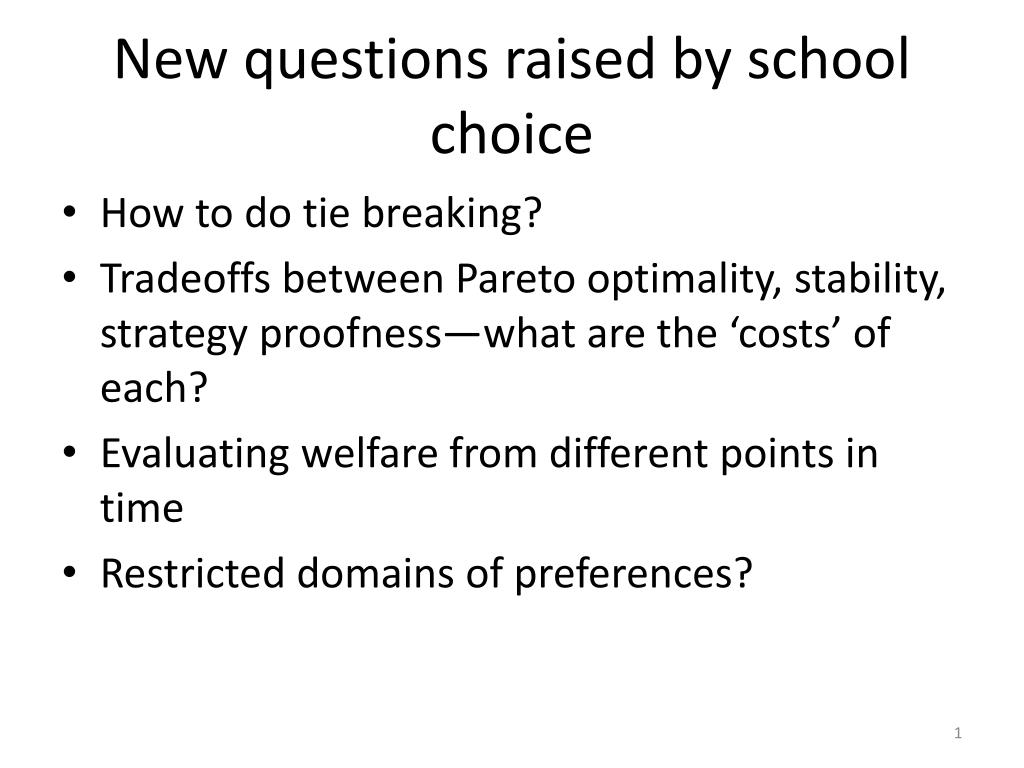 New questions raised by school choice

• How to do tie breaking?
• Tradeoffs between Pareto optimality, stability, strategy proofness—what are the ‘costs’ of each?
• Evaluating welfare from different points in time
• Restricted domains of preferences?

1